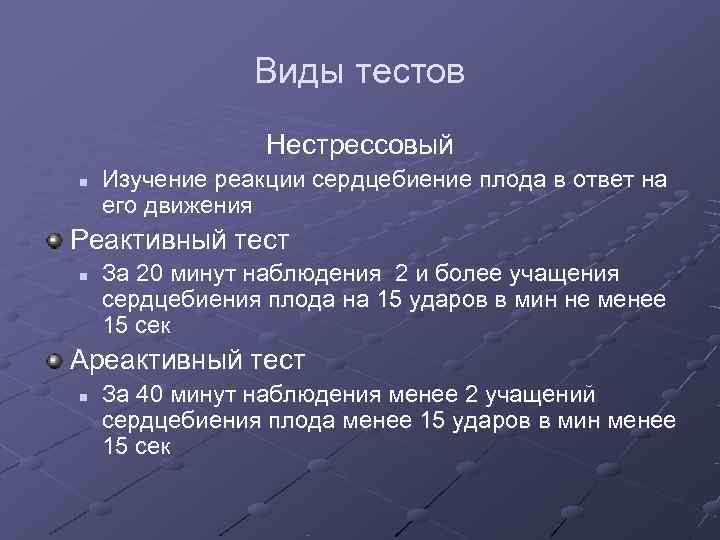 Виды тестов

Нестрессовый

Изучение реакции сердцебиение плода в ответ на его движения

Реактивный тест

За 20 минут наблюдения 2 и более учащения сердцебиения плода на 15 ударов в мин не менее 15 сек

Ареактивный тест

За 40 минут наблюдения менее 2 учащений сердцебиения плода менее 15 ударов в мин менее 15 сек